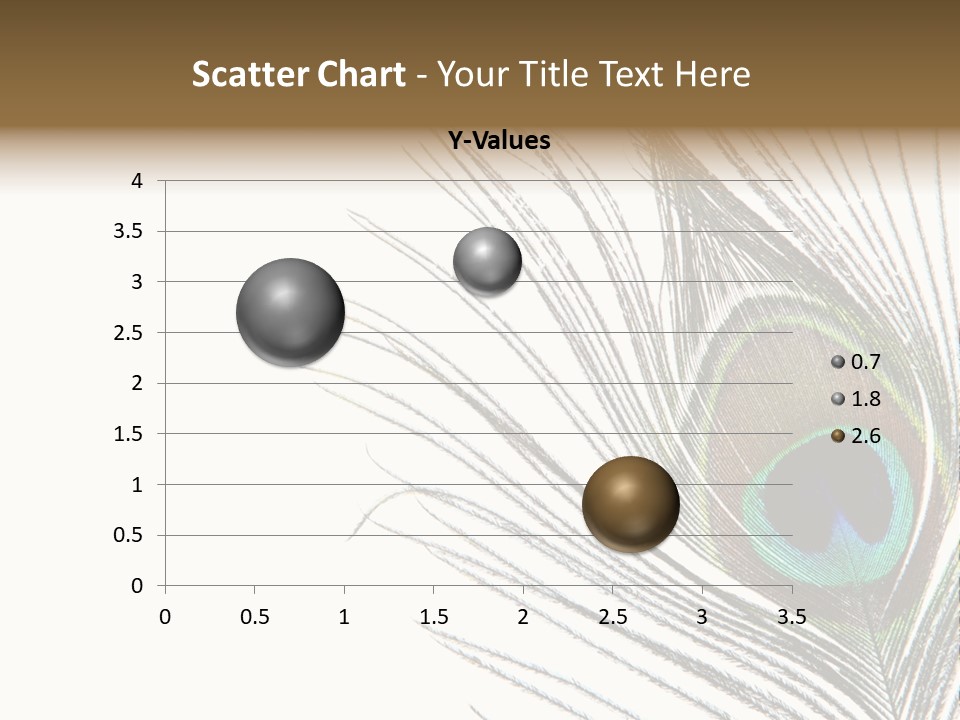 Scatter Chart - Your Title Text Here

Y-Values

4
3.5
3
2.5
2
1.5
1
0.5
0

0 0.5 1 1.5 2 2.5 3 3.5

0.7
1.8
2.6